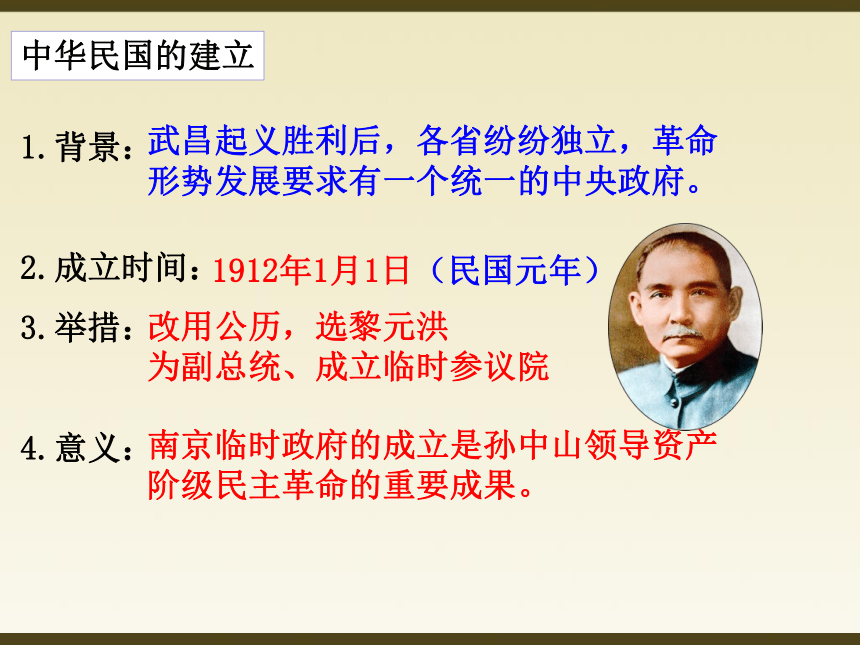 中华民国的建立

1.背景：武昌起义胜利后，各省纷纷独立，革命形势发展要求有一个统一的中央政府。

2.成立时间：1912年1月1日（民国元年）

3.举措：改用公历，选黎元洪为副总统、成立临时参议院

4.意义：南京临时政府的成立是孙中山领导资产阶级民主革命的重要成果。